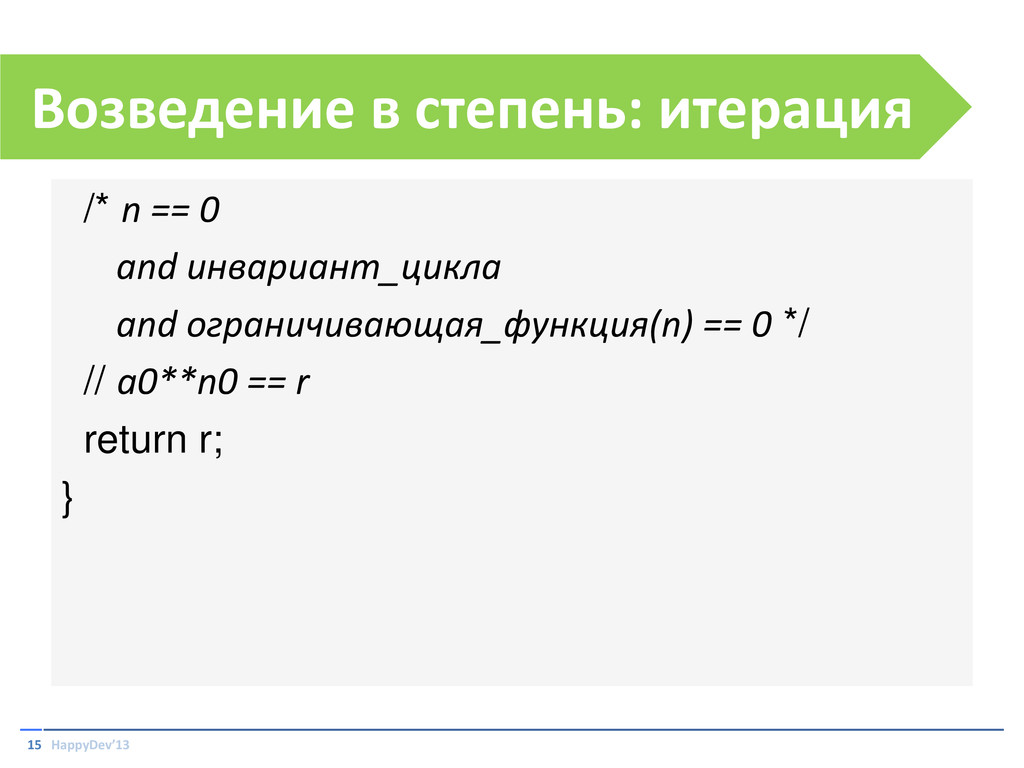 Возведение в степень: итерация

/* n == 0
and инвариант_цикла
and ограничивающая_функция(n) == 0 */
// a0**n0 == r
return r;
}

15 HappyDev'13